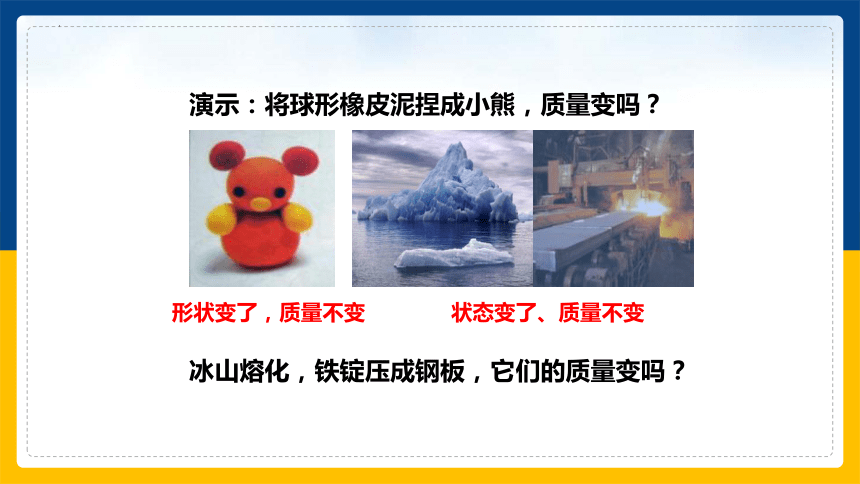 演示：将球形橡皮泥捏成小熊，质量变吗？

形状变了，质量不变

状态变了、质量不变

冰山熔化，铁锭压成钢板，它们的质量变吗？